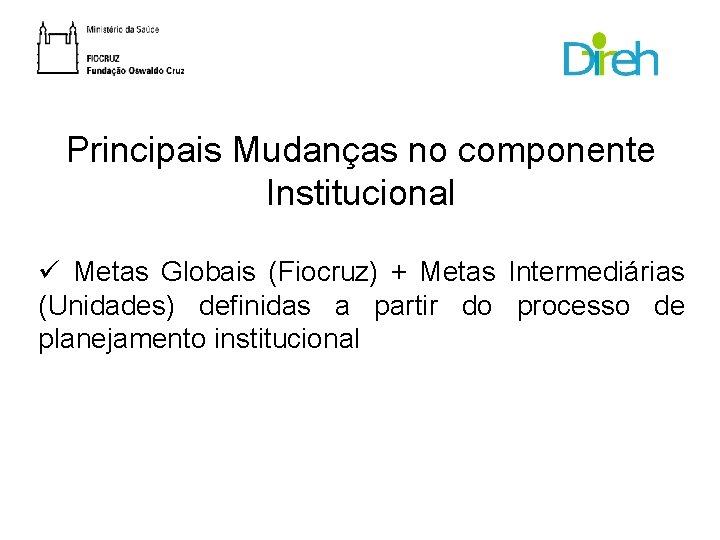 Ministério da Saúde

FIOCRUZ
Fundação Oswaldo Cruz

Direh

Principais Mudanças no componente Institucional

✓ Metas Globais (Fiocruz) + Metas Intermediárias (Unidades) definidas a partir do processo de planejamento institucional